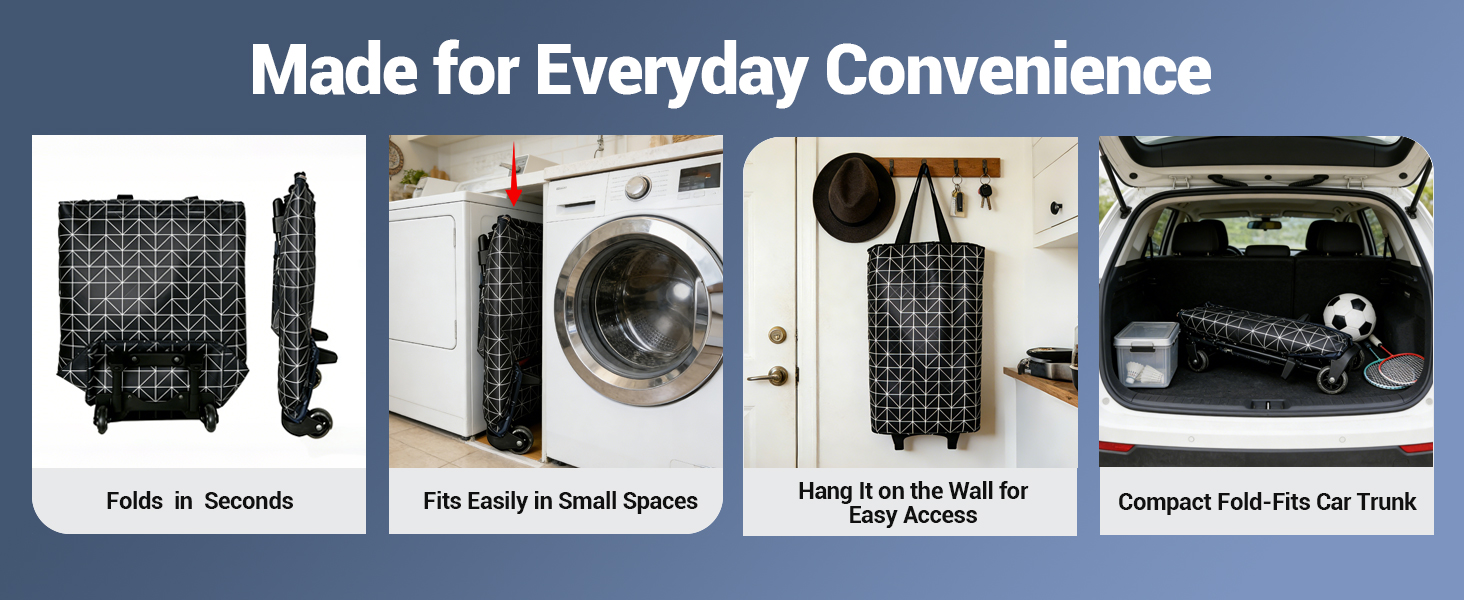 Made for Everyday Convenience

Folds in Seconds

Fits Easily in Small Spaces

Hang It on the Wall for Easy Access

Compact Fold-Fits Car Trunk